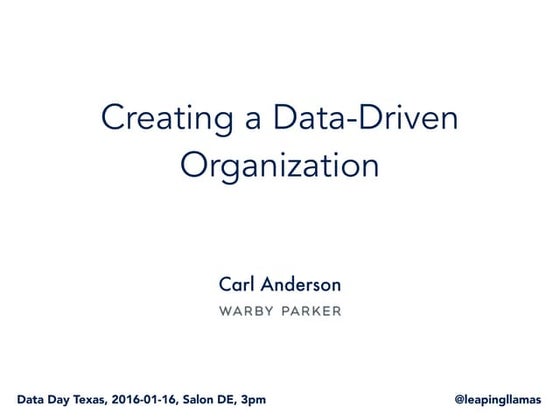 Creating a Data-Driven Organization

Carl Anderson

WARBY PARKER

Data Day Texas, 2016-01-16, Salon DE, 3pm

@leapingllamas